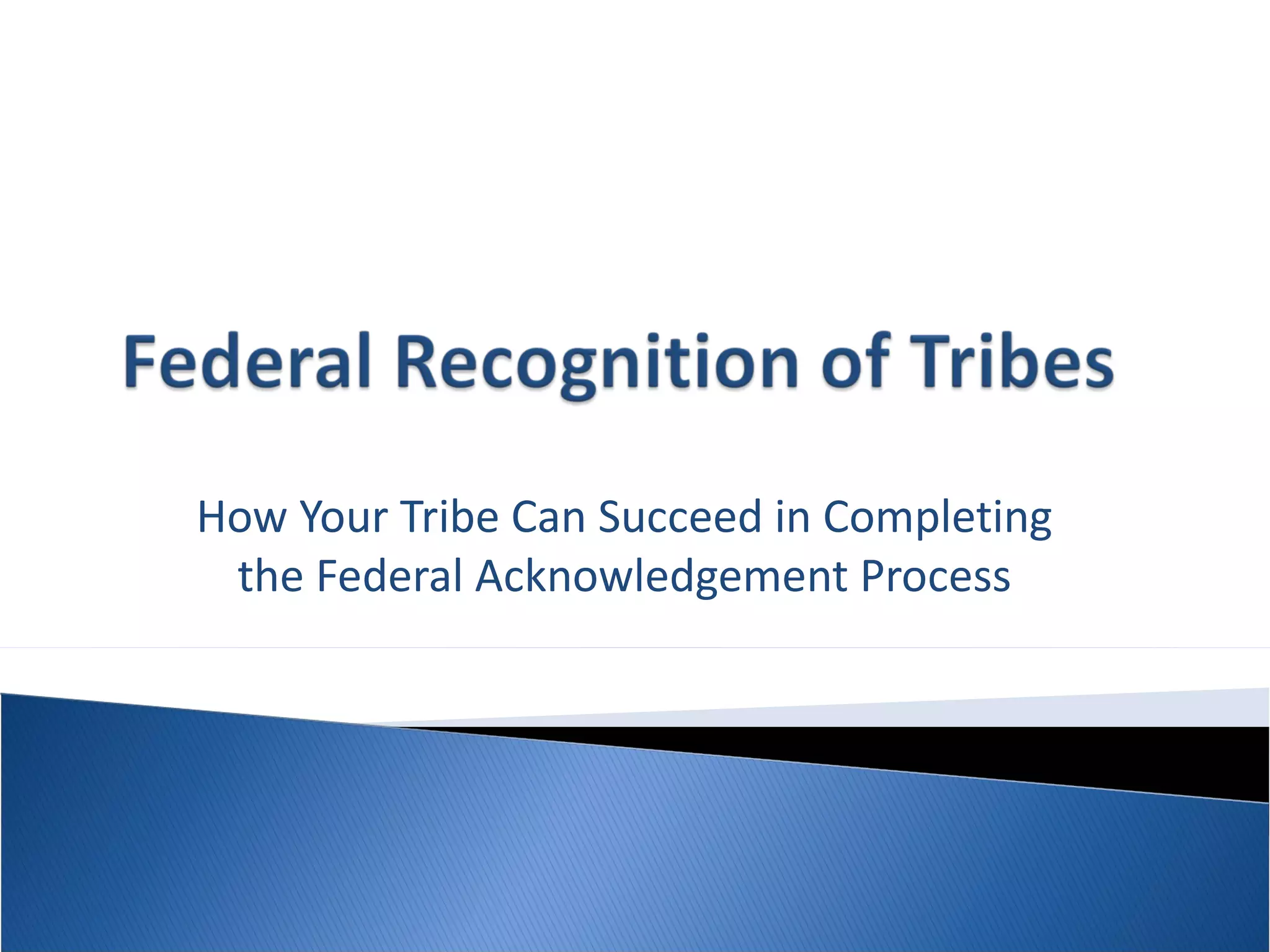 Federal Recognition of Tribes

How Your Tribe Can Succeed in Completing the Federal Acknowledgement Process